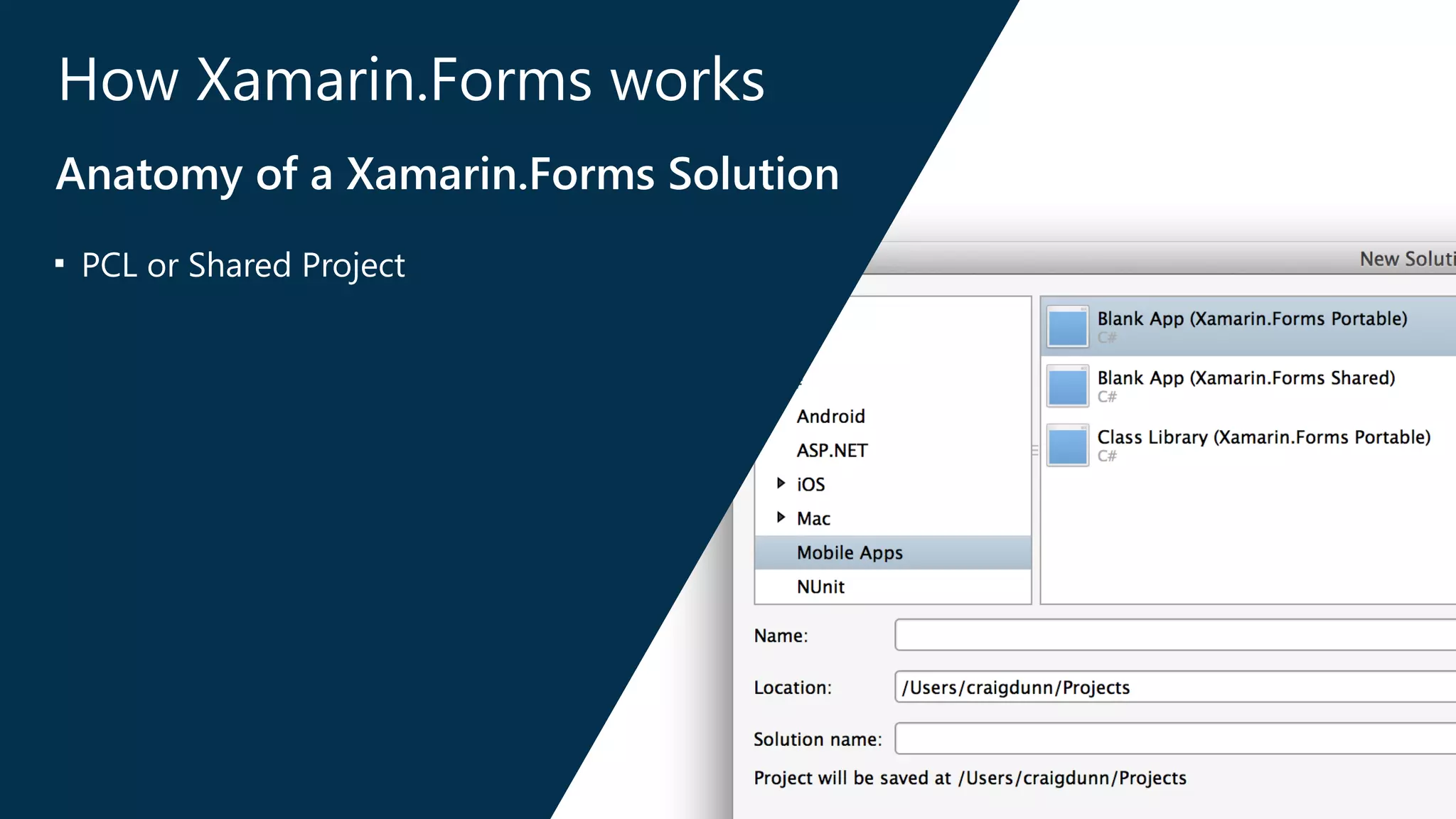 How Xamarin.Forms works

Anatomy of a Xamarin.Forms Solution

▪ PCL or Shared Project

New Soluti

Android
ASP.NET
iOS
Mac
Mobile Apps
NUnit

Blank App (Xamarin.Forms Portable)
C#
Blank App (Xamarin.Forms Shared)
C#
Class Library (Xamarin.Forms Portable)
C#

Name:
Location: /Users/craigdunn/Projects
Solution name:
Project will be saved at /Users/craigdunn/Projects